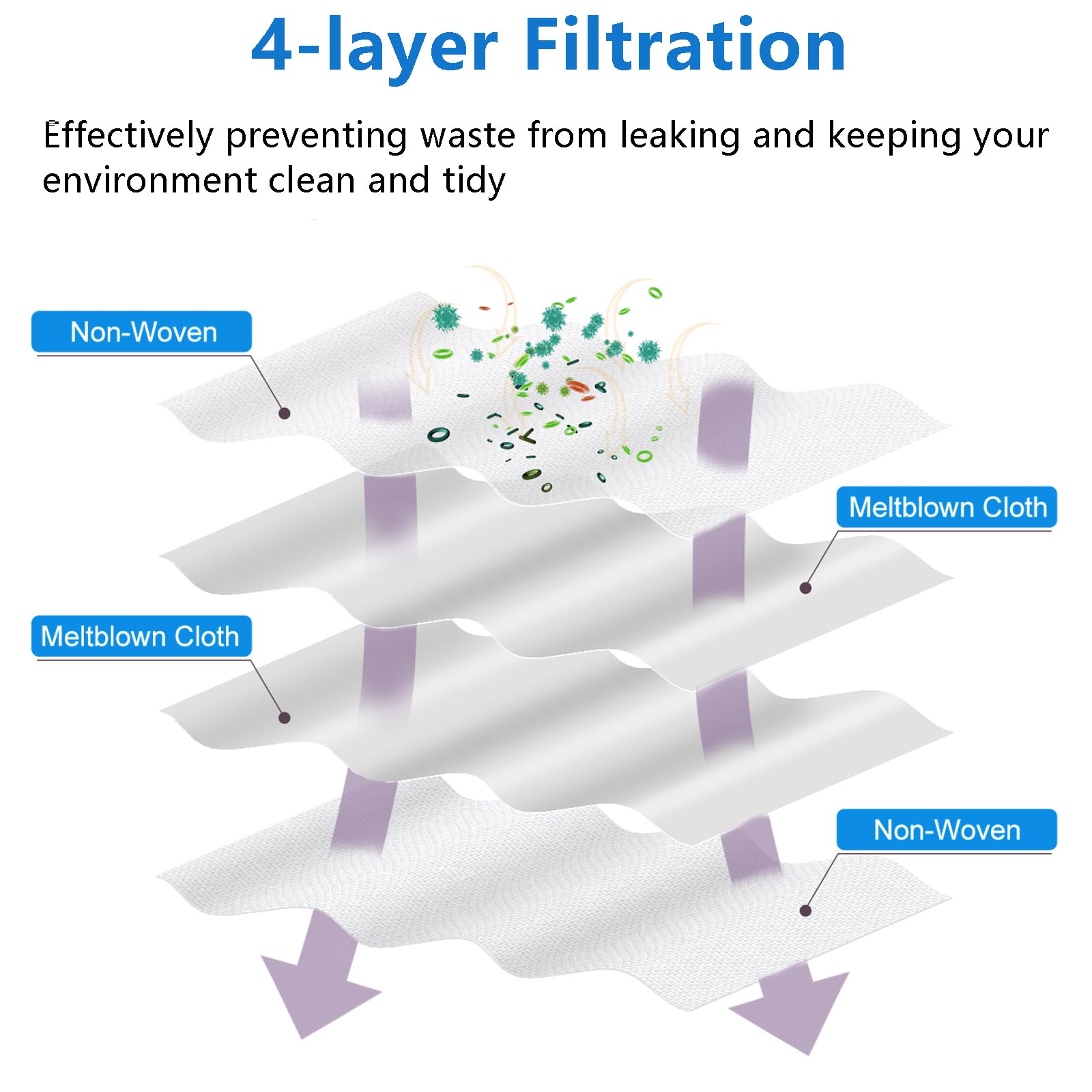 4-layer Filtration

Effectively preventing waste from leaking and keeping your environment clean and tidy

Non-Woven

Meltblown Cloth

Meltblown Cloth

Non-Woven